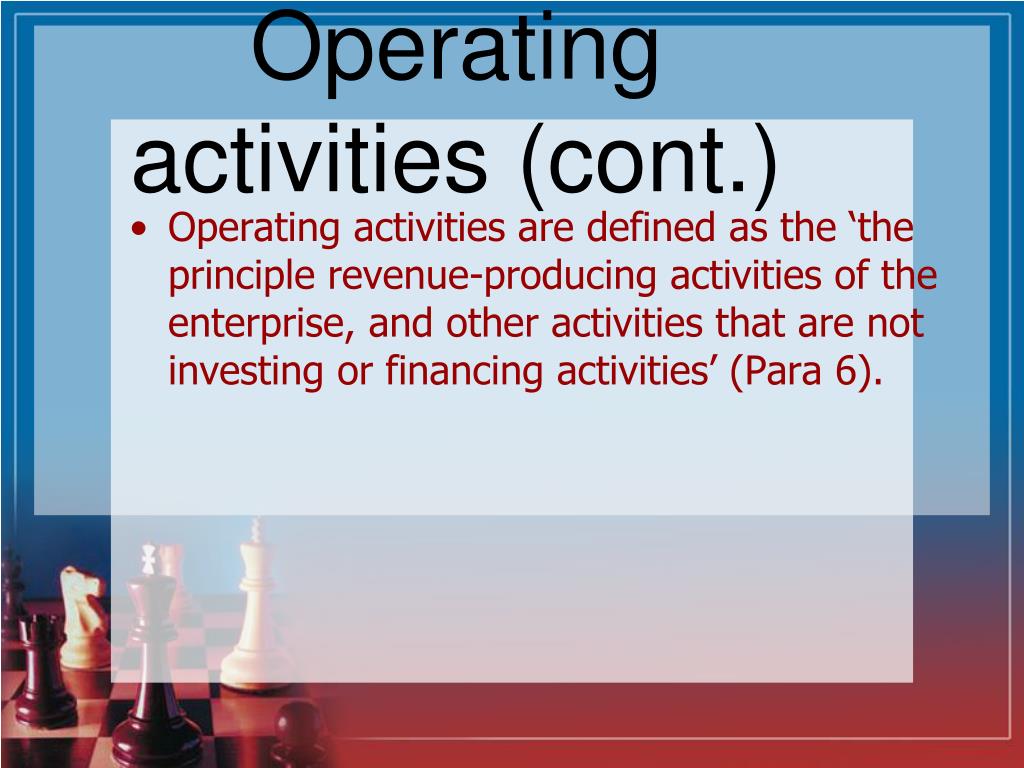 Operating activities (cont.)

• Operating activities are defined as the ‘the principle revenue-producing activities of the enterprise, and other activities that are not investing or financing activities’ (Para 6).